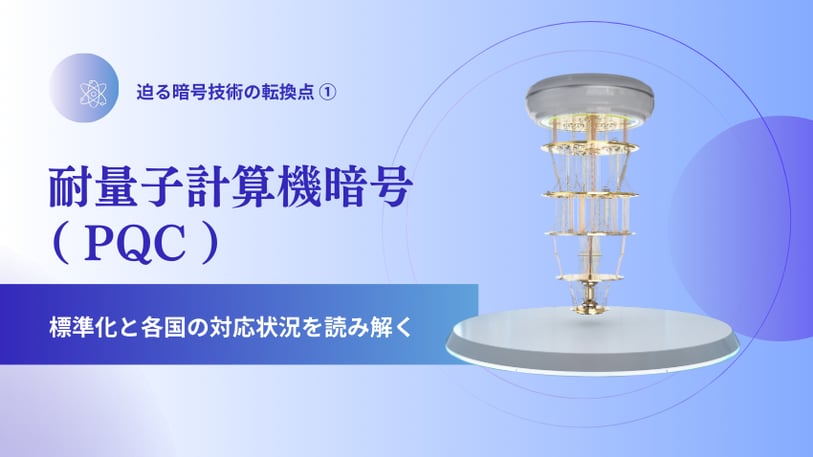 迫る暗号技術の転換点 ①

耐量子計算機暗号
( PQC )

標準化と各国の対応状況を読み解く